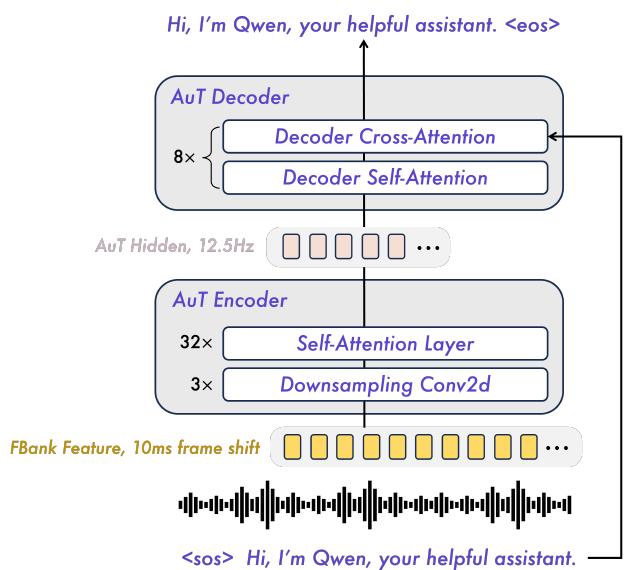 Hi, I'm Qwen, your helpful assistant. <eos>

AuT Decoder

8×

Decoder Cross-Attention

Decoder Self-Attention

AuT Hidden, 12.5Hz

…

AuT Encoder

32×

Self-Attention Layer

3×

Downsampling Conv2d

FBank Feature, 10ms frame shift

…

<sos> Hi, I'm Qwen, your helpful assistant.